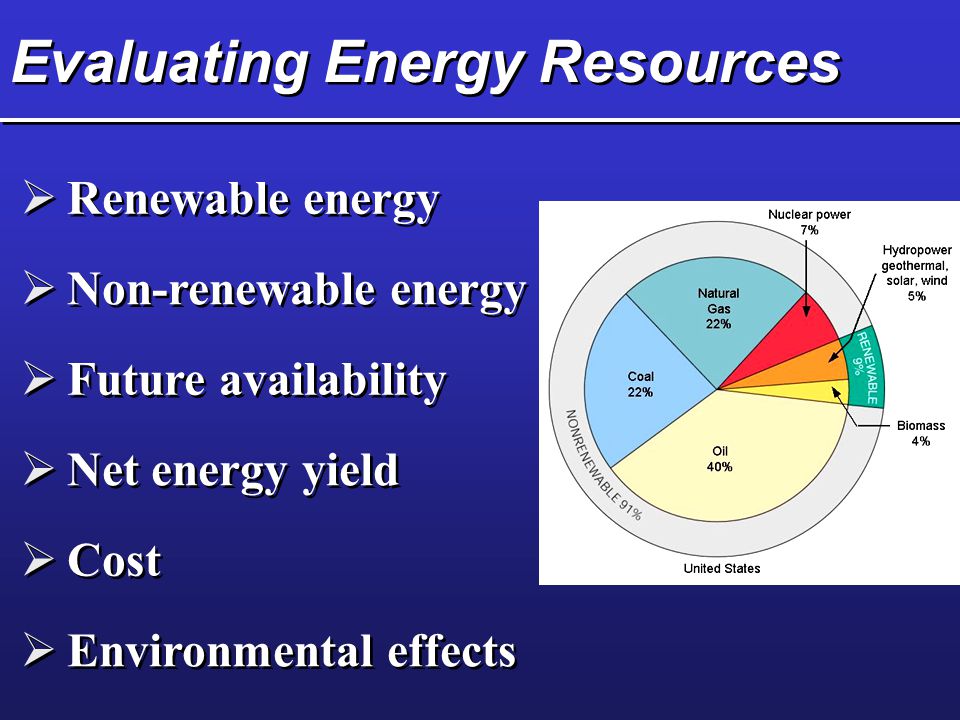 Evaluating Energy Resources

➢ Renewable energy

➢ Non-renewable energy

➢ Future availability

➢ Net energy yield

➢ Cost

➢ Environmental effects

Nuclear power 7%

Hydropower geothermal, solar, wind 5%

Natural Gas 22%

Coal 22%

Oil 40%

RENEWABLE 9%

Biomass 4%

NONRENEWABLE 91%

United States